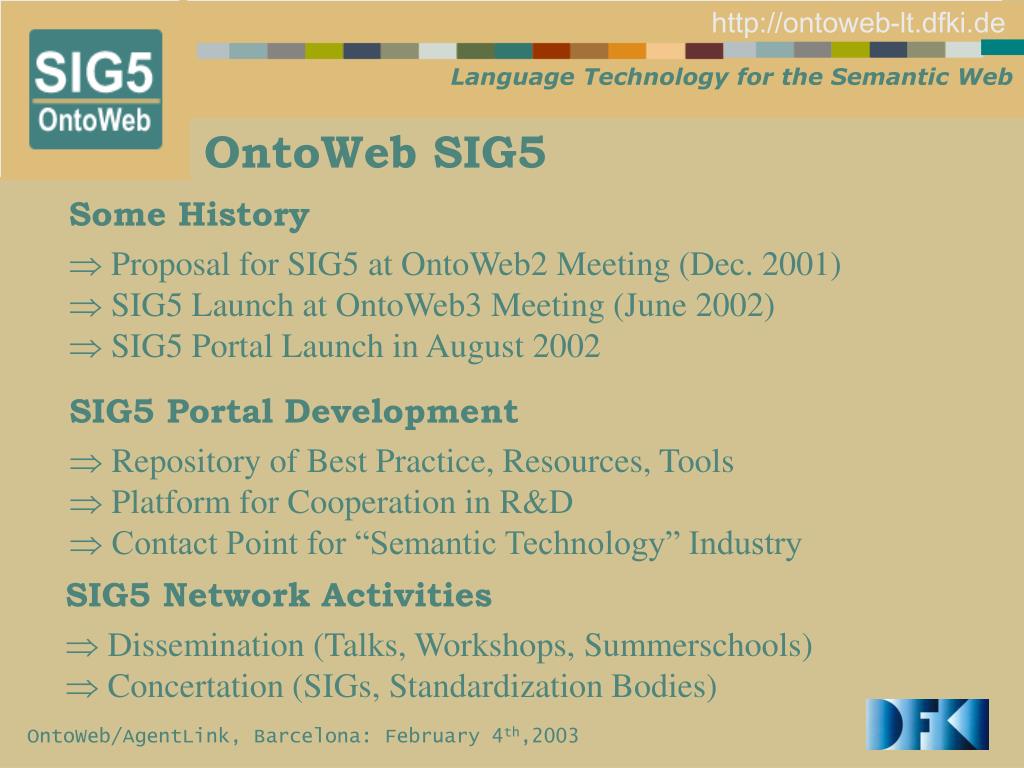 SIG5
OntoWeb

http://ontoweb-lt.dfki.de

Language Technology for the Semantic Web

OntoWeb SIG5

Some History

$\Rightarrow$ Proposal for SIG5 at OntoWeb2 Meeting (Dec. 2001)
$\Rightarrow$ SIG5 Launch at OntoWeb3 Meeting (June 2002)
$\Rightarrow$ SIG5 Portal Launch in August 2002

SIG5 Portal Development

$\Rightarrow$ Repository of Best Practice, Resources, Tools
$\Rightarrow$ Platform for Cooperation in R&D
$\Rightarrow$ Contact Point for “Semantic Technology” Industry

SIG5 Network Activities

$\Rightarrow$ Dissemination (Talks, Workshops, Summerschools)
$\Rightarrow$ Concertation (SIGs, Standardization Bodies)

OntoWeb/AgentLink, Barcelona: February 4$^{th}$,2003

DFKI